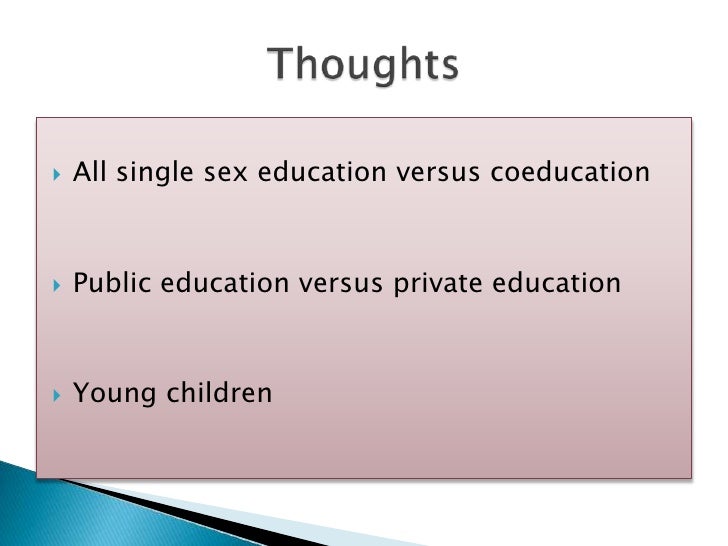 Thoughts

All single sex education versus coeducation

Public education versus private education

Young children